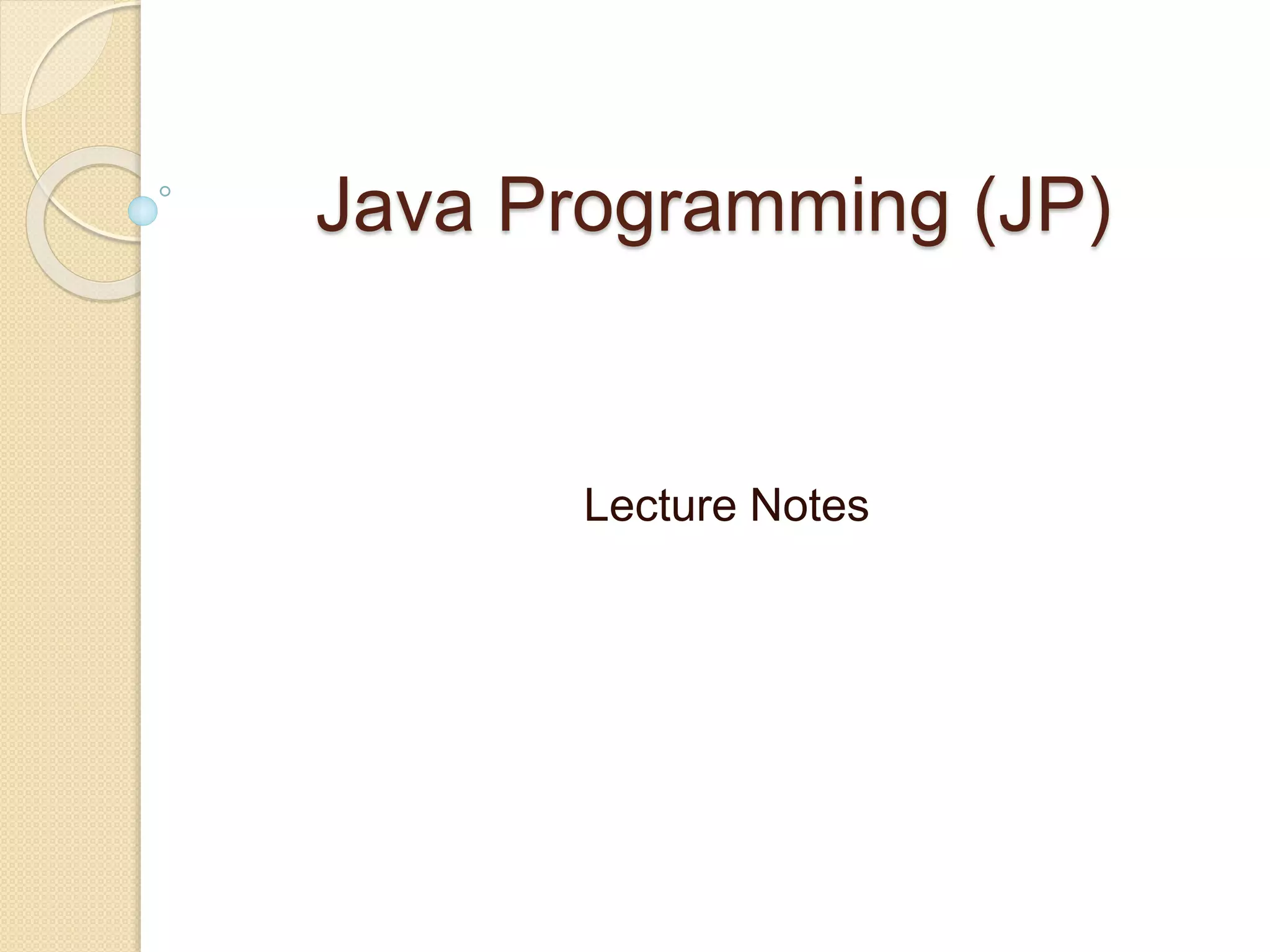 Java Programming (JP)

Lecture Notes